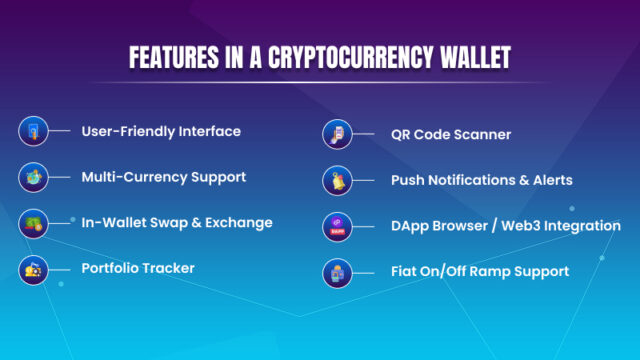 FEATURES IN A CRYPTOCURRENCY WALLET

User-Friendly Interface

Multi-Currency Support

In-Wallet Swap & Exchange

Portfolio Tracker

QR Code Scanner

Push Notifications & Alerts

DAPP

DApp Browser / Web3 Integration

Fiat On/Off Ramp Support